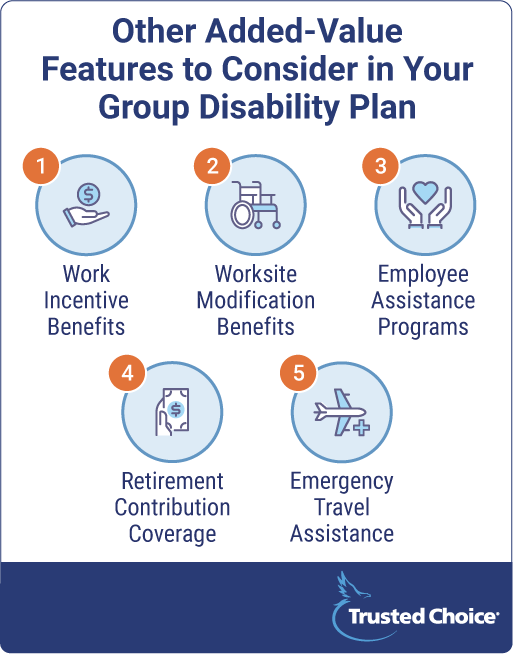 Other Added-Value Features to Consider in Your Group Disability Plan

1
Work Incentive Benefits

2
Worksite Modification Benefits

3
Employee Assistance Programs

4
Retirement Contribution Coverage

5
Emergency Travel Assistance

Trusted Choice